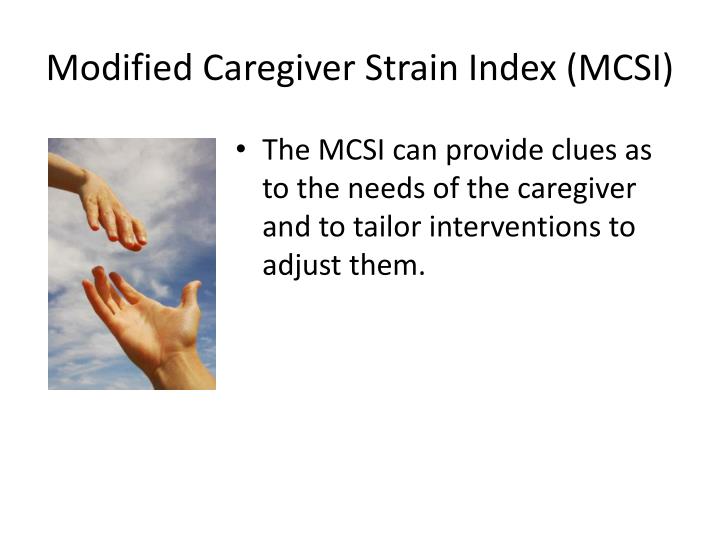 Modified Caregiver Strain Index (MCSI)

• The MCSI can provide clues as to the needs of the caregiver and to tailor interventions to adjust them.